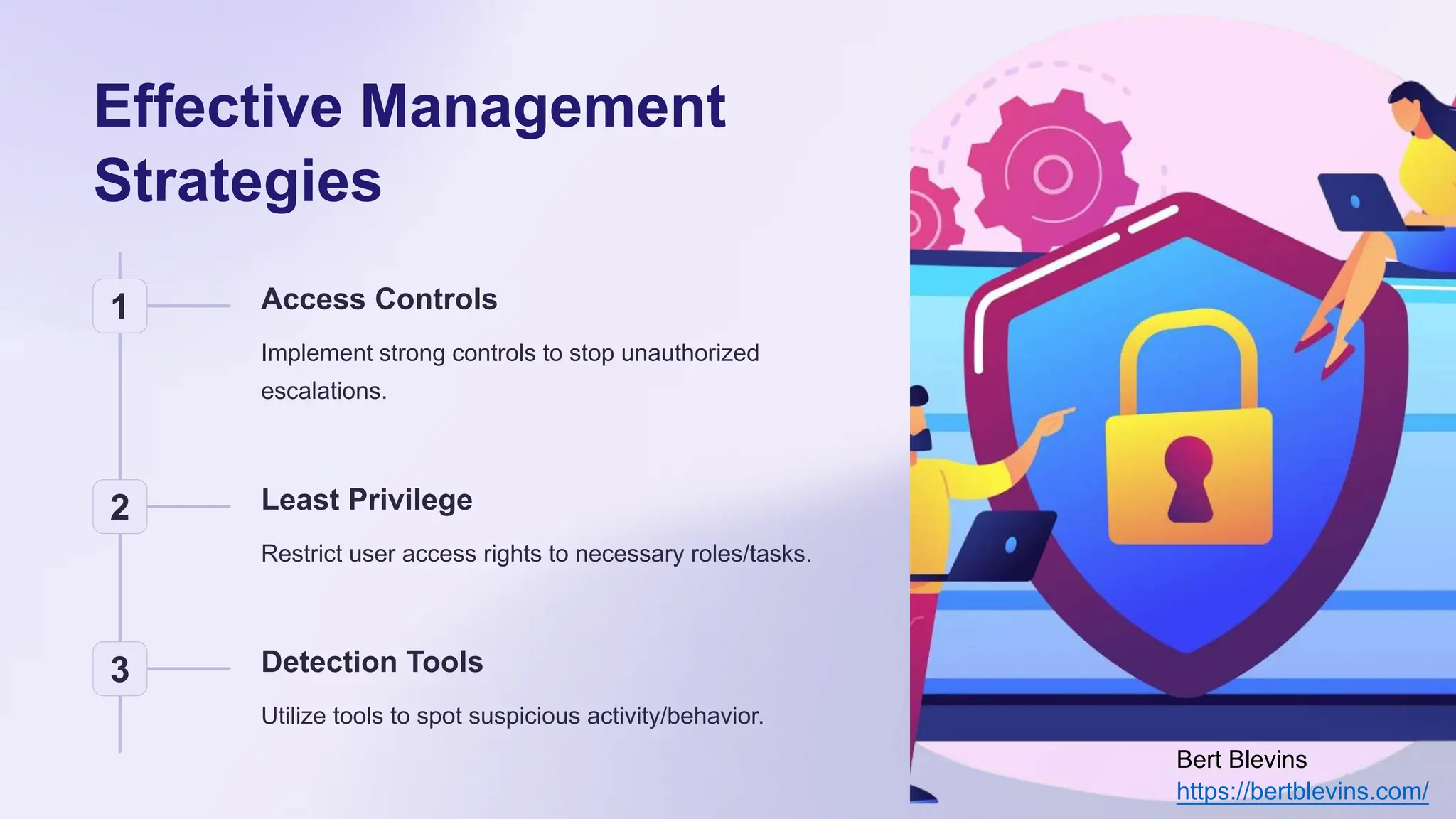 Effective Management Strategies

1

Access Controls

Implement strong controls to stop unauthorized escalations.

2

Least Privilege

Restrict user access rights to necessary roles/tasks.

3

Detection Tools

Utilize tools to spot suspicious activity/behavior.

Bert Blevins
https://bertblevins.com/